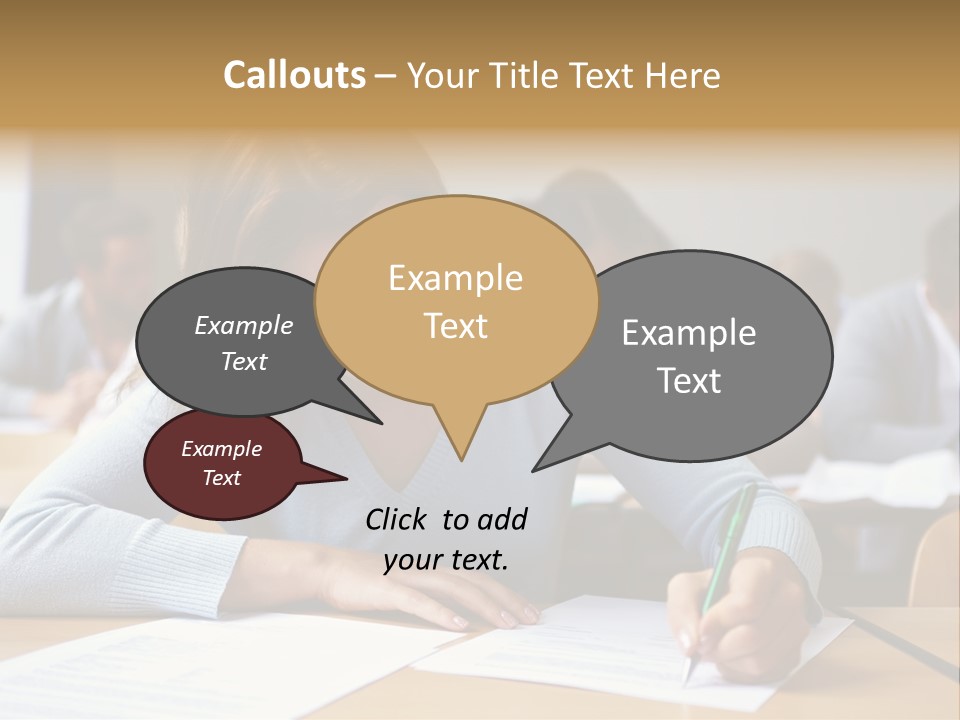 Callouts – Your Title Text Here

Example Text

Example Text

Example Text

Example Text

Click to add your text.